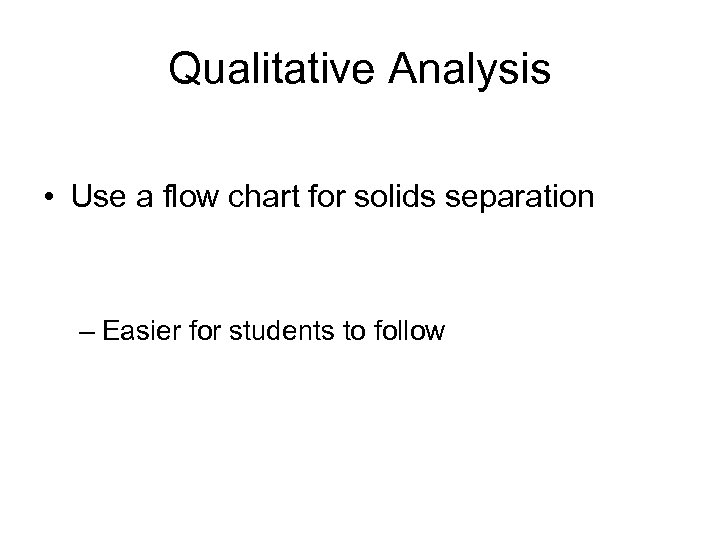 Qualitative Analysis

• Use a flow chart for solids separation

– Easier for students to follow